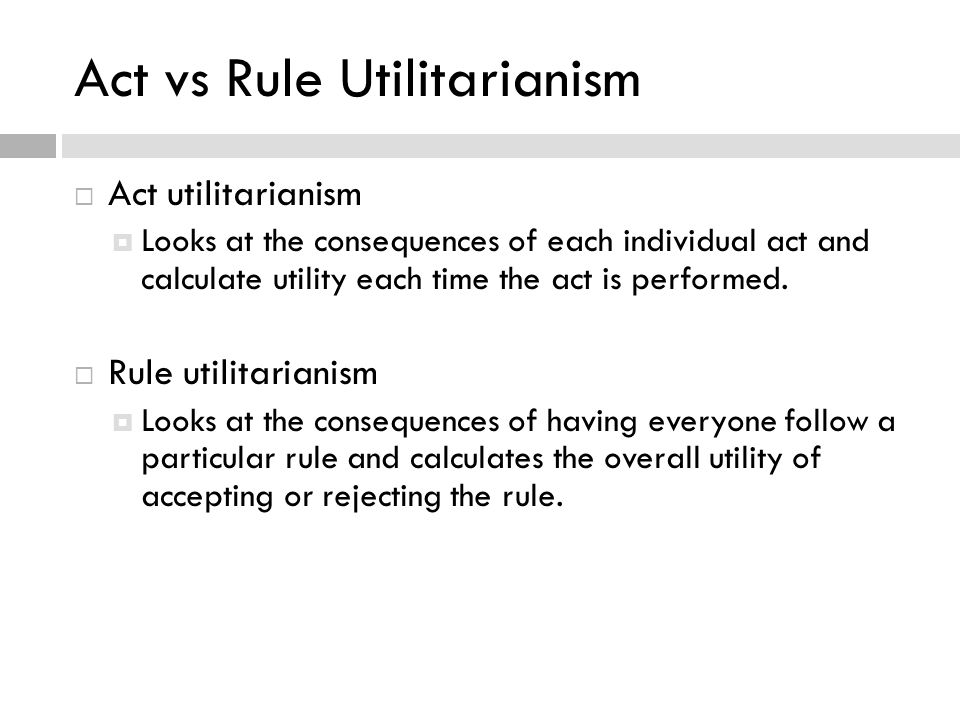 Act vs Rule Utilitarianism

Act utilitarianism

Looks at the consequences of each individual act and calculate utility each time the act is performed.

Rule utilitarianism

Looks at the consequences of having everyone follow a particular rule and calculates the overall utility of accepting or rejecting the rule.